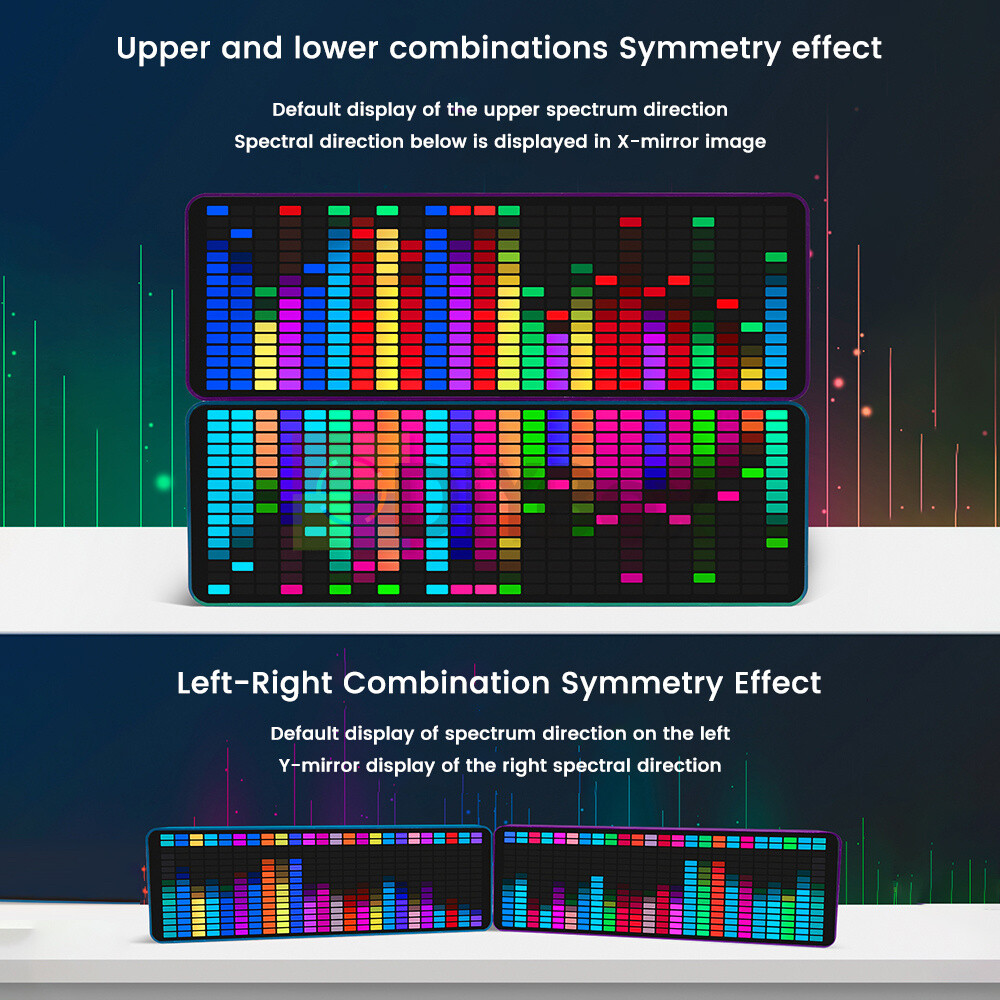 Upper and lower combinations Symmetry effect

Default display of the upper spectrum direction
Spectral direction below is displayed in X-mirror image

Left-Right Combination Symmetry Effect

Default display of spectrum direction on the left
Y-mirror display of the right spectral direction